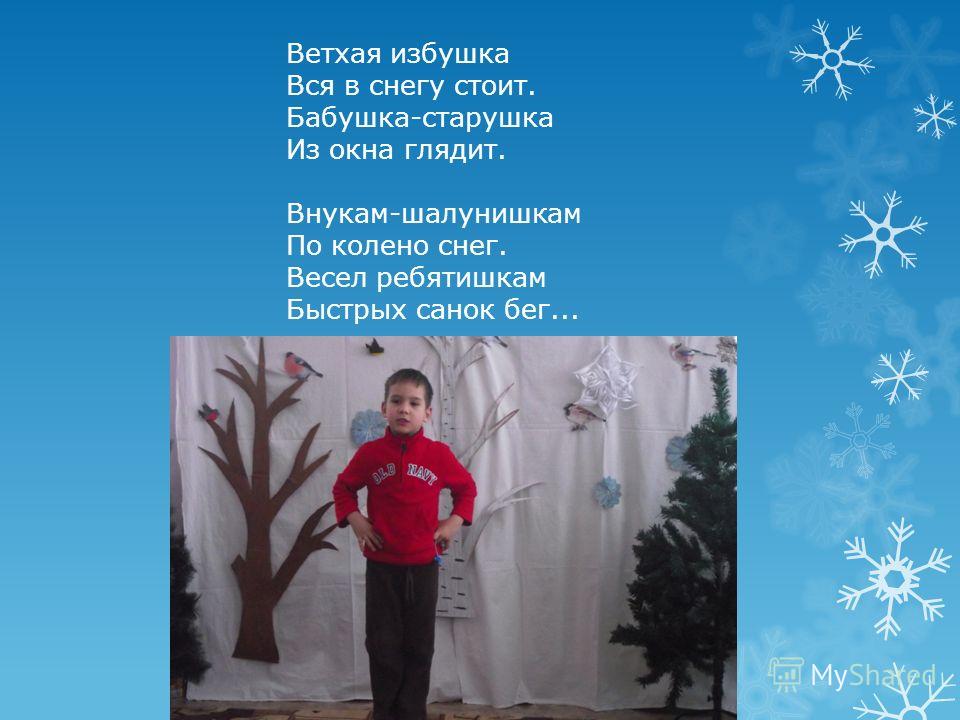 Ветхая избушка
Вся в снегу стоит.
Бабушка-старушка
Из окна глядит.

Внукам-шалунишкам
По колено снег.
Весел ребятишкам
Быстрых санок бег...

OLD NAVY

MyShared